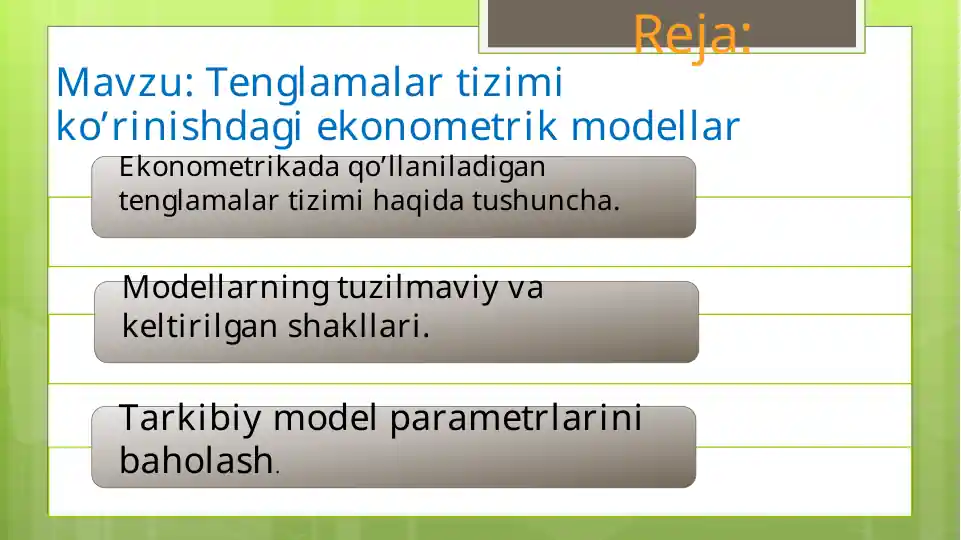 Reja:

Mavzu: Tenglamalar tizimi ko’rinishdagi ekonometrik modellar

Ekonometrikada qo’llaniladigan tenglamalar tizimi haqida tushuncha.

Modellarning tuzilmaviy va keltirilgan shakllari.

Tarkibiy model parametrlarini baholash.